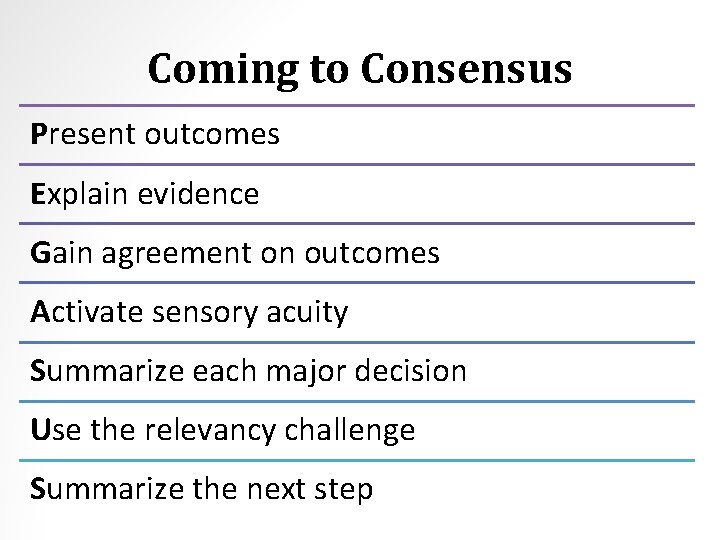 Coming to Consensus

Present outcomes

Explain evidence

Gain agreement on outcomes

Activate sensory acuity

Summarize each major decision

Use the relevancy challenge

Summarize the next step